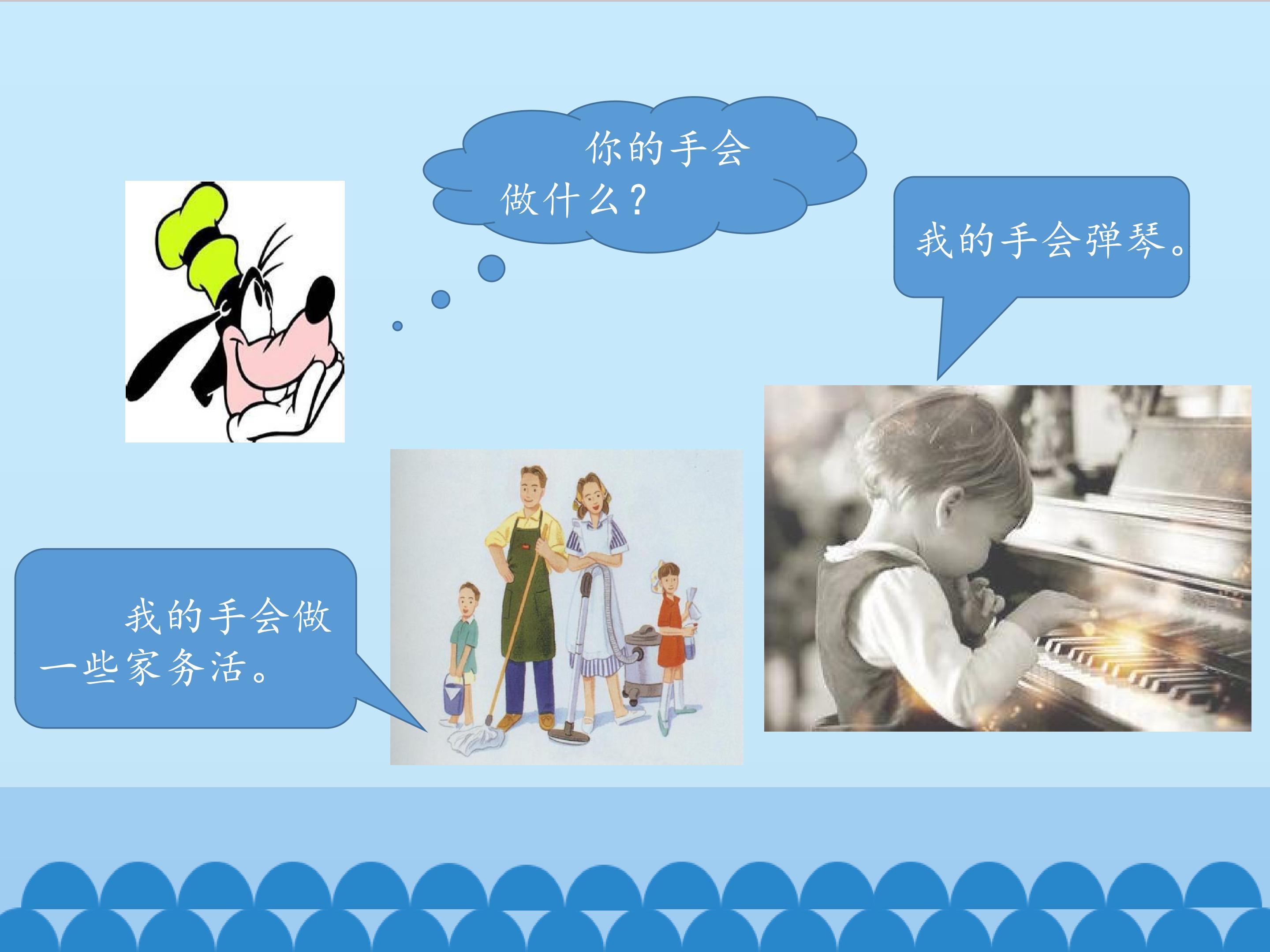 你的手会做什么？

我的手会弹琴。

我的手会做一些家务活。